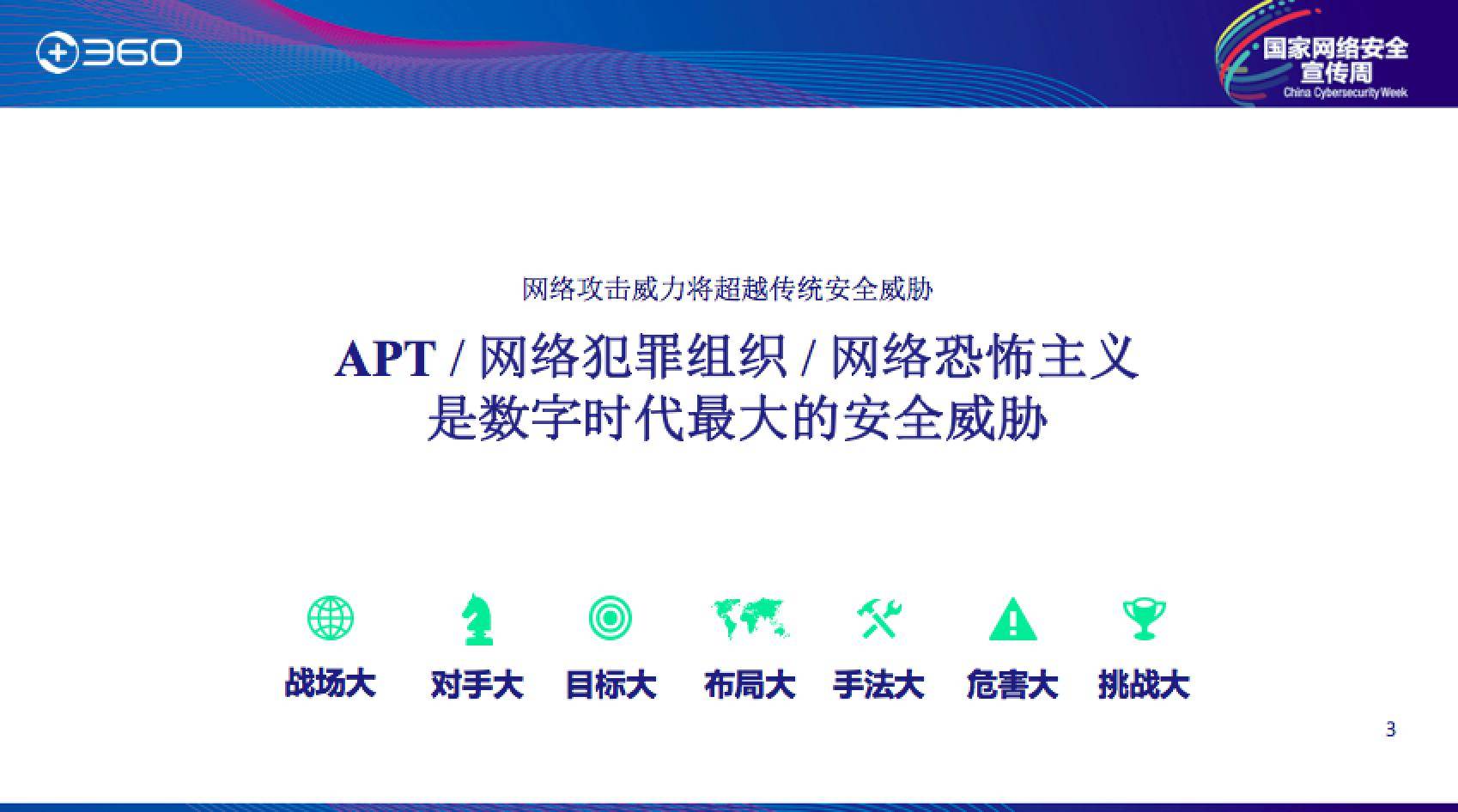 360

国家网络安全宣传周
China Cybersecurity Week

网络攻击威力将超越传统安全威胁

APT / 网络犯罪组织 / 网络恐怖主义
是数字时代最大的安全威胁

战场大 对手大 目标大 布局大 手法大 危害大 挑战大

3